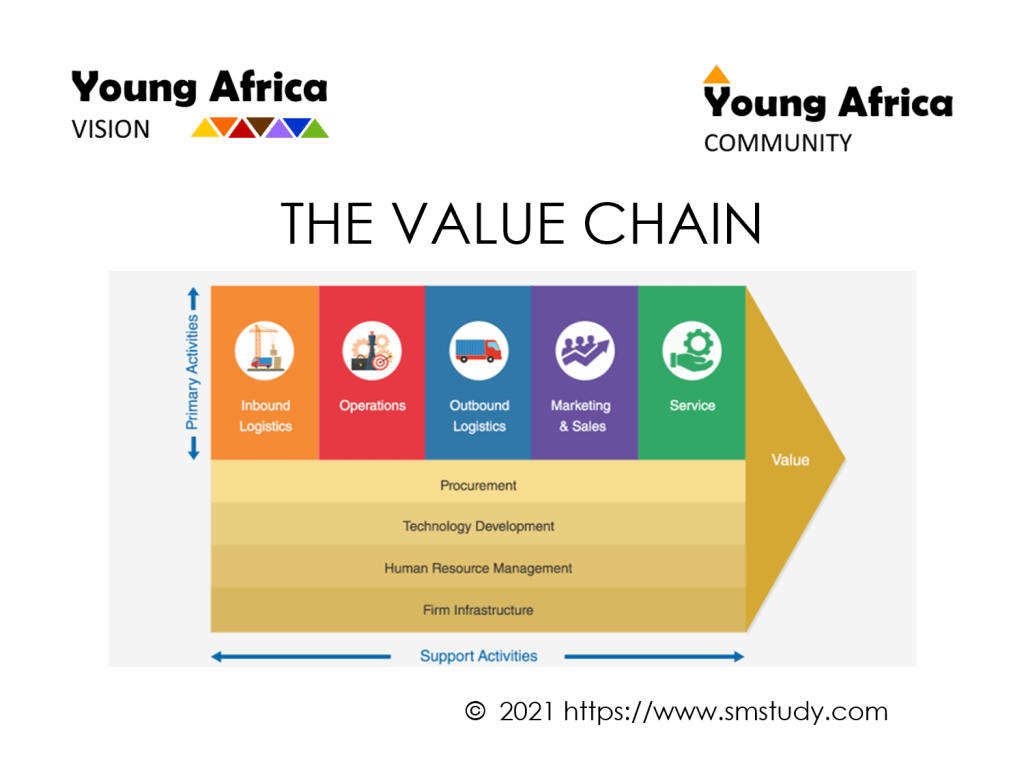 Young Africa
VISION

Young Africa
COMMUNITY

THE VALUE CHAIN

Primary Activities

Inbound Logistics

Operations

Outbound Logistics

Marketing & Sales

Service

Value

Procurement

Technology Development

Human Resource Management

Firm Infrastructure

Support Activities

© 2021 https://www.smstudy.com